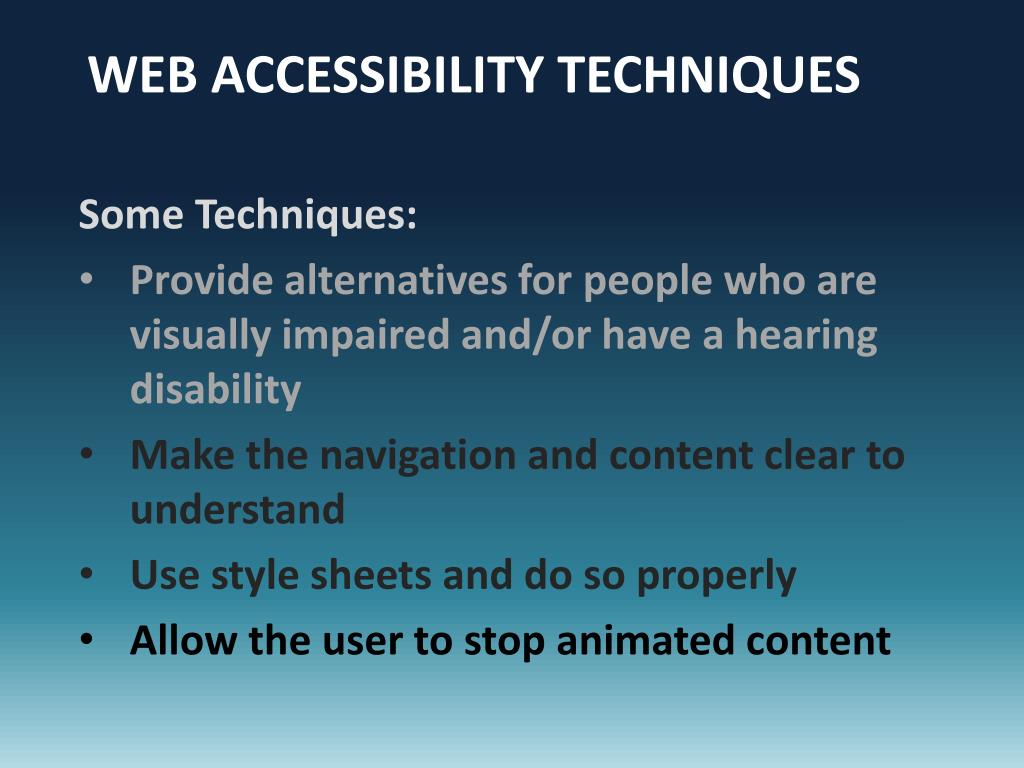 WEB ACCESSIBILITY TECHNIQUES

Some Techniques:

• Provide alternatives for people who are visually impaired and/or have a hearing disability
• Make the navigation and content clear to understand
• Use style sheets and do so properly
• Allow the user to stop animated content